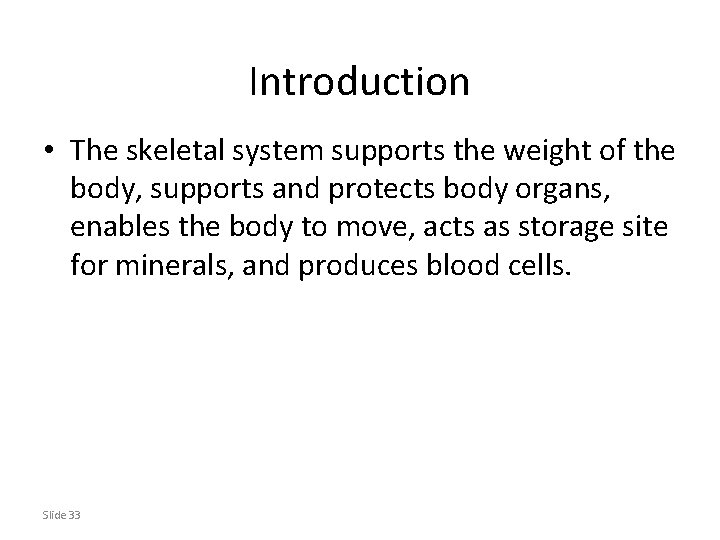 Introduction

• The skeletal system supports the weight of the body, supports and protects body organs, enables the body to move, acts as storage site for minerals, and produces blood cells.

Slide 33